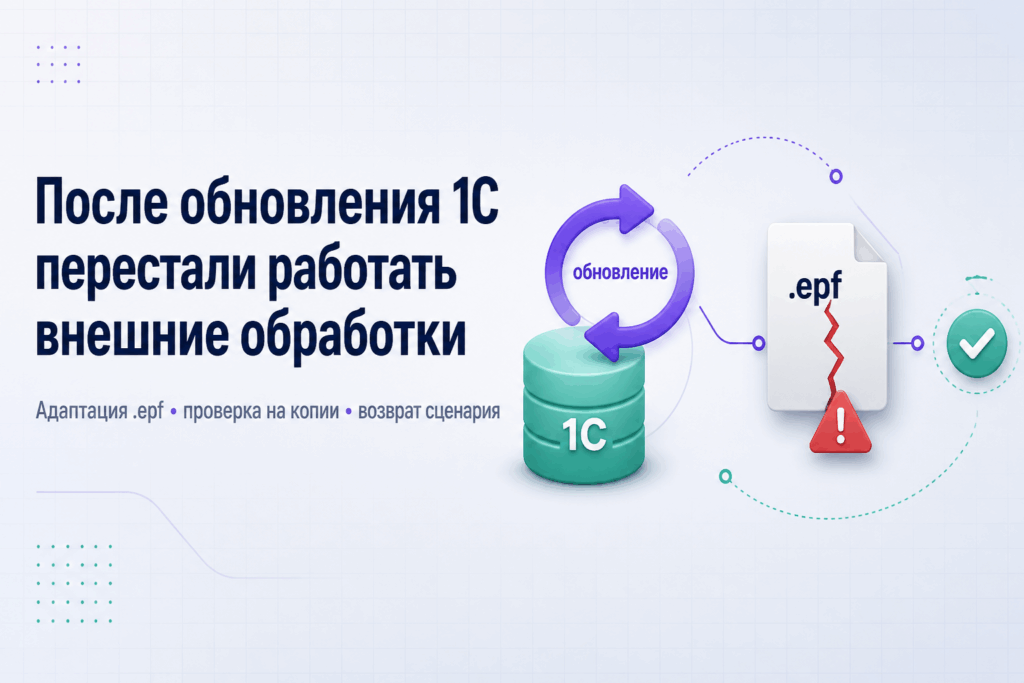 После обновления 1С перестали работать внешние обработки

Адаптация .epf • проверка на копии • возврат сценария

обновление

1С

.epf

!